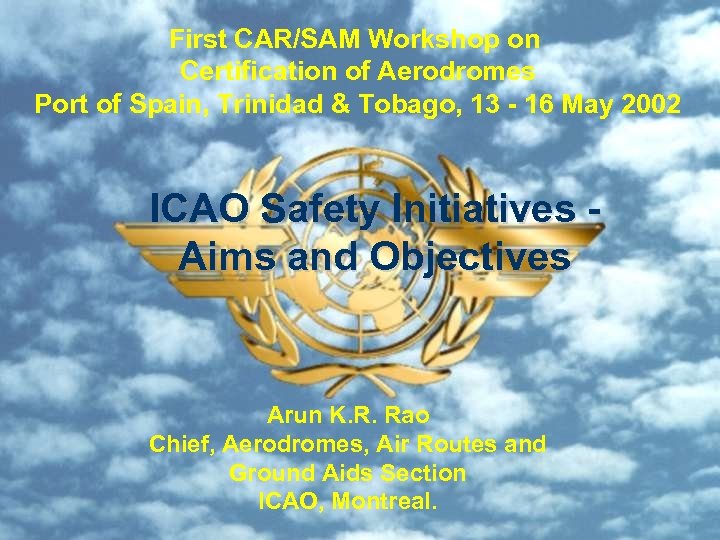 First CAR/SAM Workshop on
Certification of Aerodromes
Port of Spain, Trinidad & Tobago, 13 - 16 May 2002

ICAO Safety Initiatives -
Aims and Objectives

Arun K.R. Rao
Chief, Aerodromes, Air Routes and
Ground Aids Section
ICAO, Montreal.